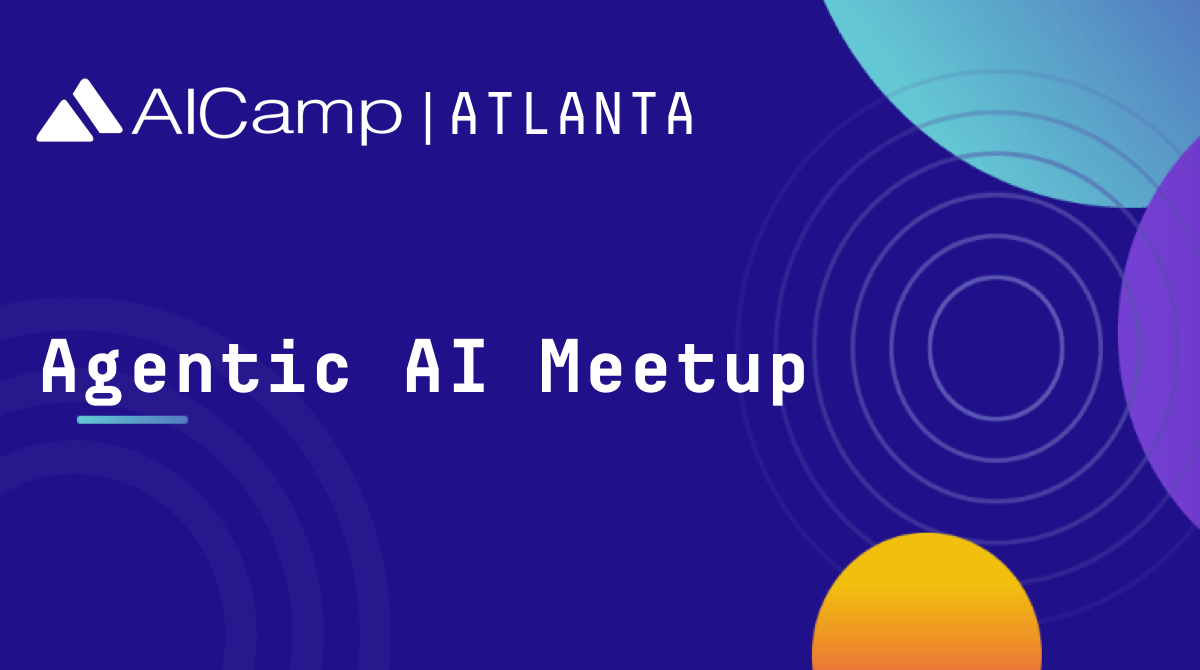 AICamp | ATLANTA

Agentic AI Meetup